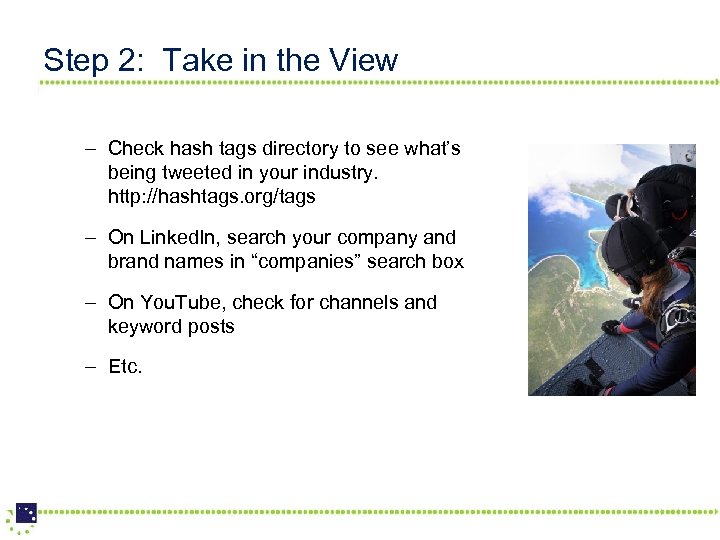 Step 2: Take in the View

– Check hash tags directory to see what's being tweeted in your industry. http://hashtags.org/tags

– On LinkedIn, search your company and brand names in "companies" search box

– On YouTube, check for channels and keyword posts

– Etc.